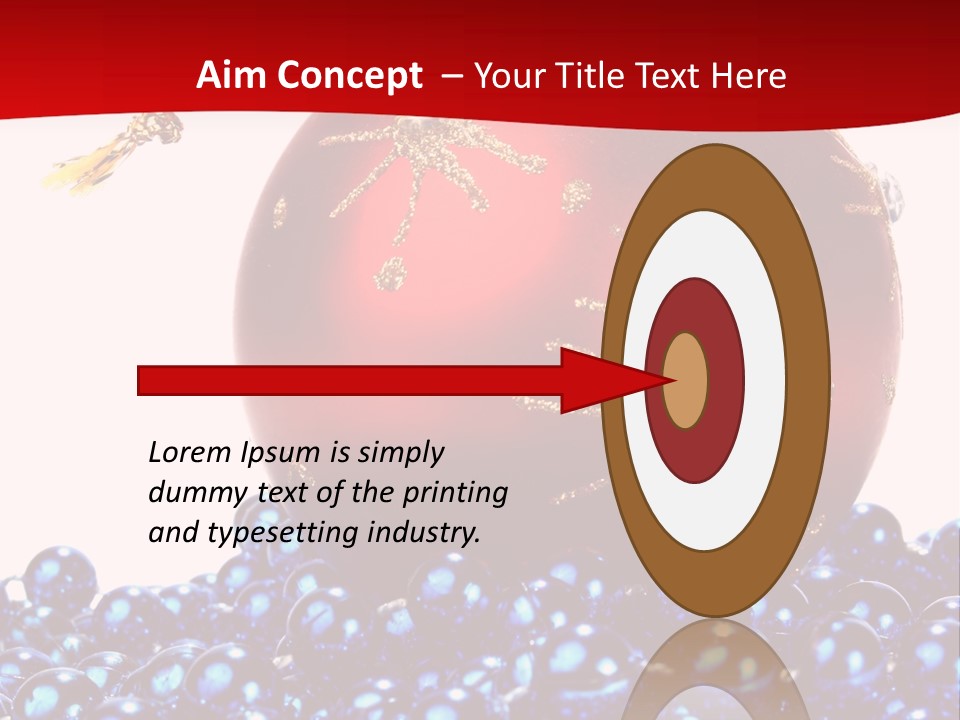 Aim Concept – Your Title Text Here

Lorem Ipsum is simply dummy text of the printing and typesetting industry.